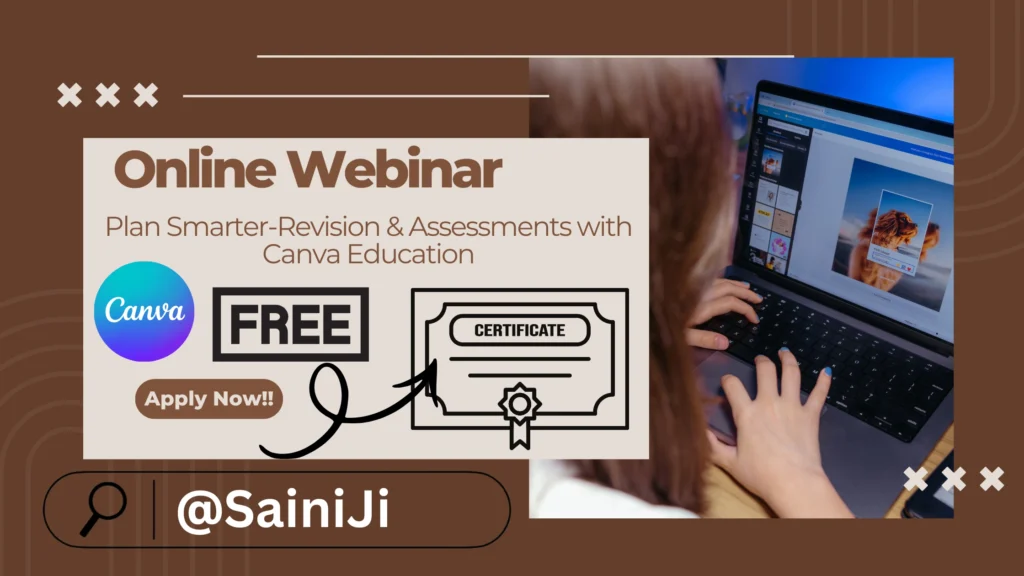 Online Webinar

Plan Smarter-Revision & Assessments with Canva Education

Canva

FREE

CERTIFICATE

Apply Now!!

@SainiJi